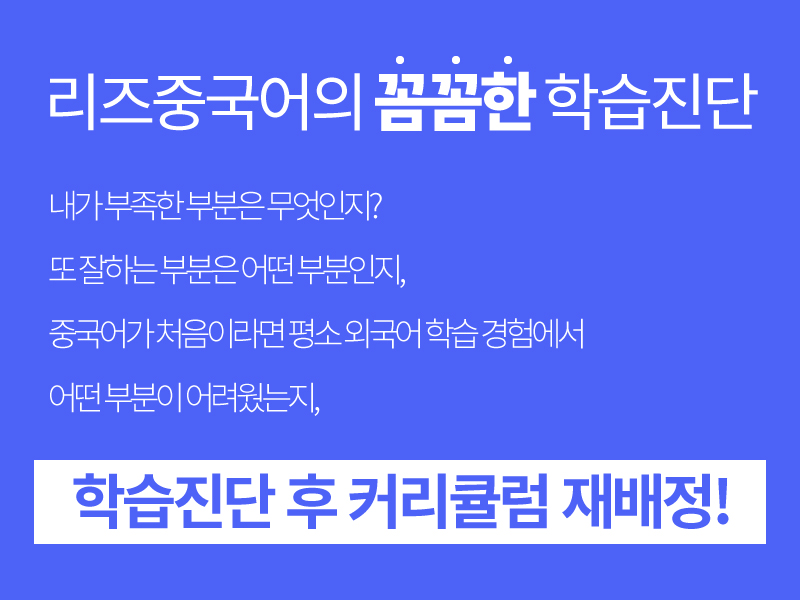 리즈중국어의 꼼꼼한 학습진단

내가 부족한 부분은 무엇인지?

또 잘하는 부분은 어떤 부분인지,

중국어가 처음이라면 평소 외국어 학습 경험에서

어떤 부분이 어려웠는지,

학습진단 후 커리큘럼 재배정!